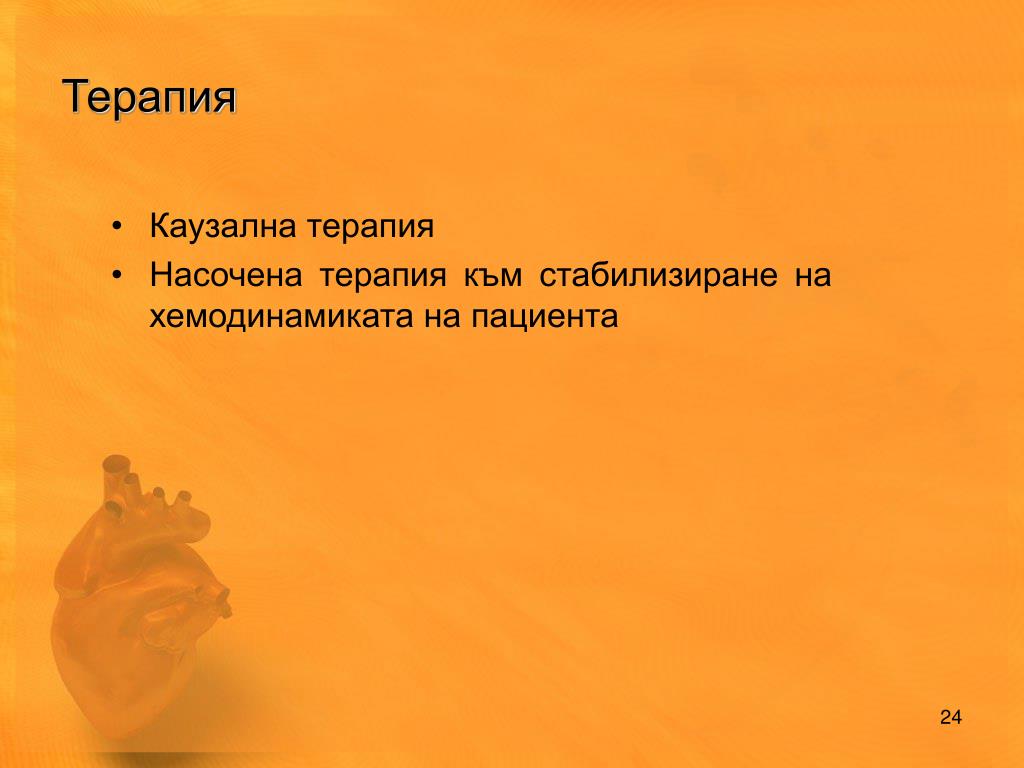 Терапия

• Каузална терапия
• Насочена терапия към стабилизиране на хемодинамиката на пациента

24